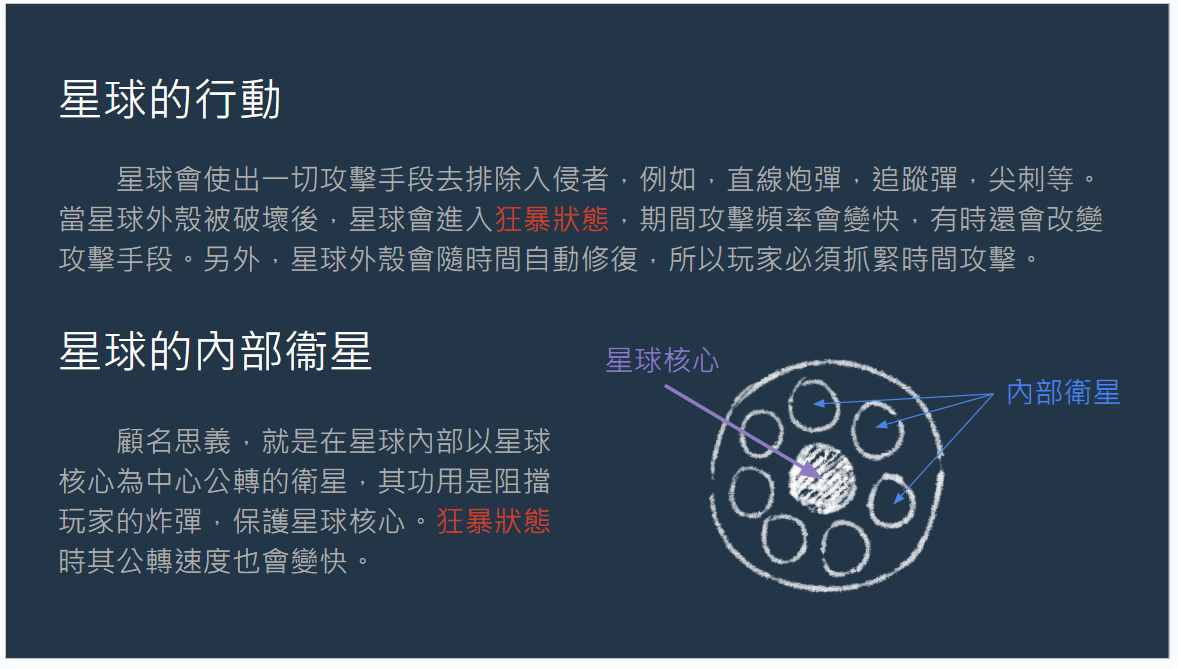 星球的行動

星球會使出一切攻擊手段去排除入侵者，例如，直線炮彈，追蹤彈，尖刺等。當星球外殼被破壞後，星球會進入狂暴狀態，期間攻擊頻率會變快，有時還會改變攻擊手段。另外，星球外殼會隨時間自動修復，所以玩家必須抓緊時間攻擊。

星球的內部衛星

顧名思義，就是在星球內部以星球核心為中心公轉的衛星，其功用是阻擋玩家的炸彈，保護星球核心。狂暴狀態時其公轉速度也會變快。

星球核心

內部衛星